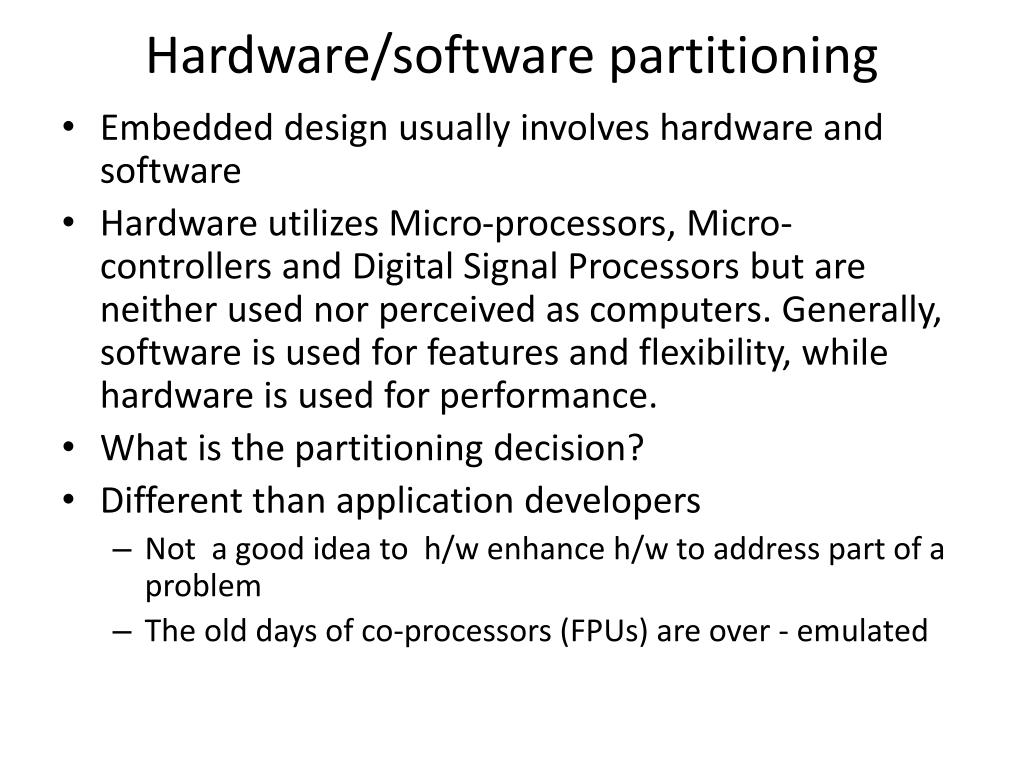 Hardware/software partitioning

• Embedded design usually involves hardware and software
• Hardware utilizes Micro-processors, Micro-controllers and Digital Signal Processors but are neither used nor perceived as computers. Generally, software is used for features and flexibility, while hardware is used for performance.
• What is the partitioning decision?
• Different than application developers
– Not a good idea to h/w enhance h/w to address part of a problem
– The old days of co-processors (FPUs) are over - emulated